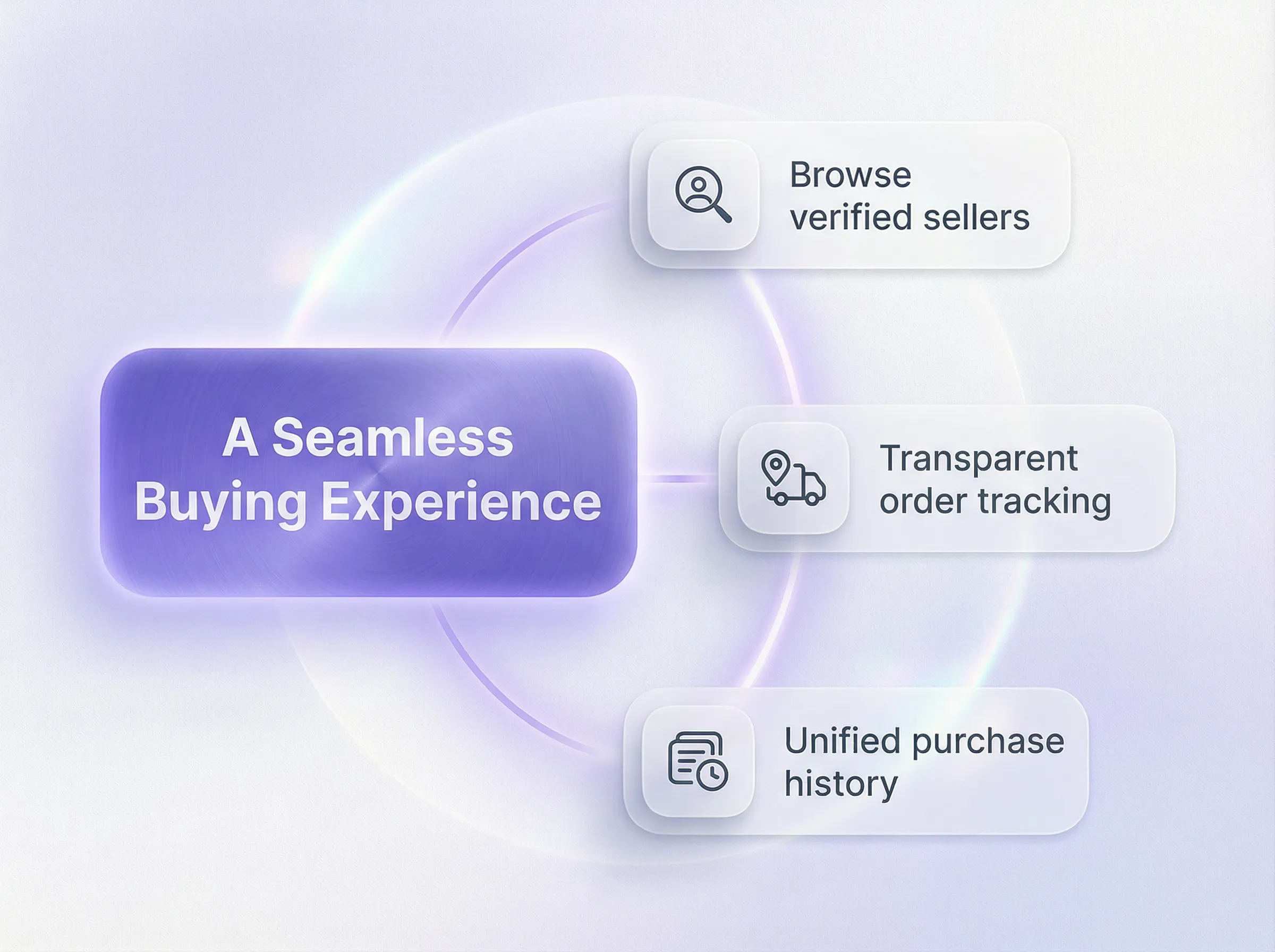 A Seamless Buying Experience

Browse verified sellers

Transparent order tracking

Unified purchase history